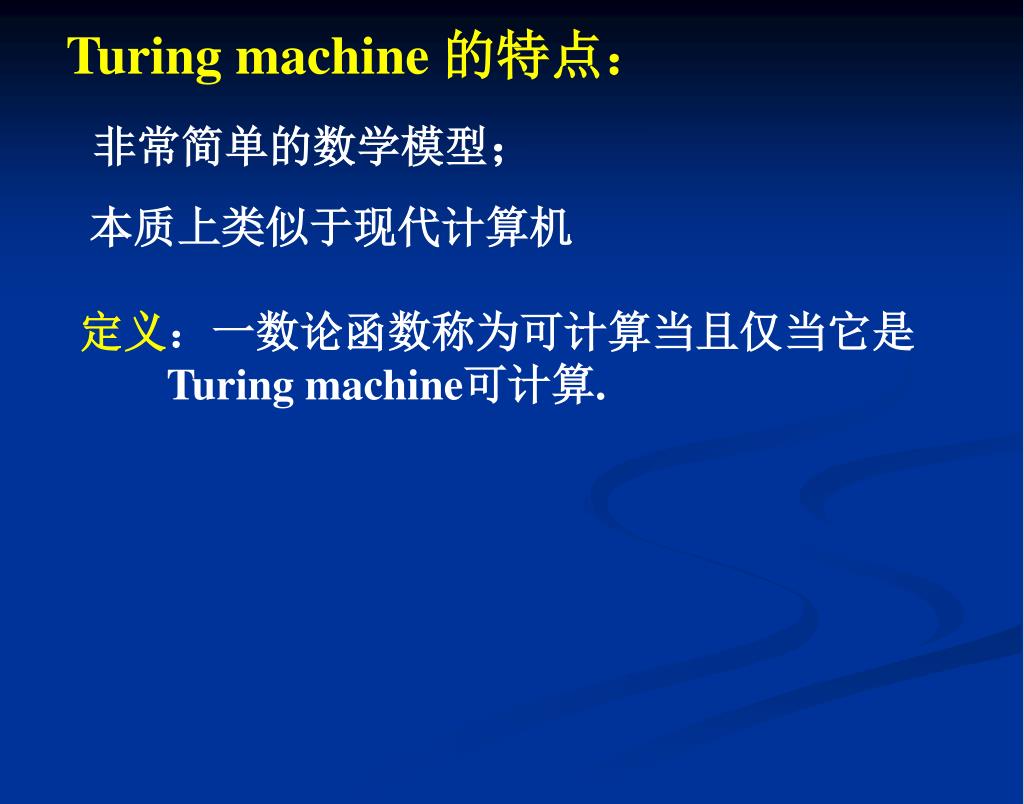 Turing machine 的特点：

非常简单的数学模型；

本质上类似于现代计算机

定义：一数论函数称为可计算当且仅当它是 Turing machine可计算.